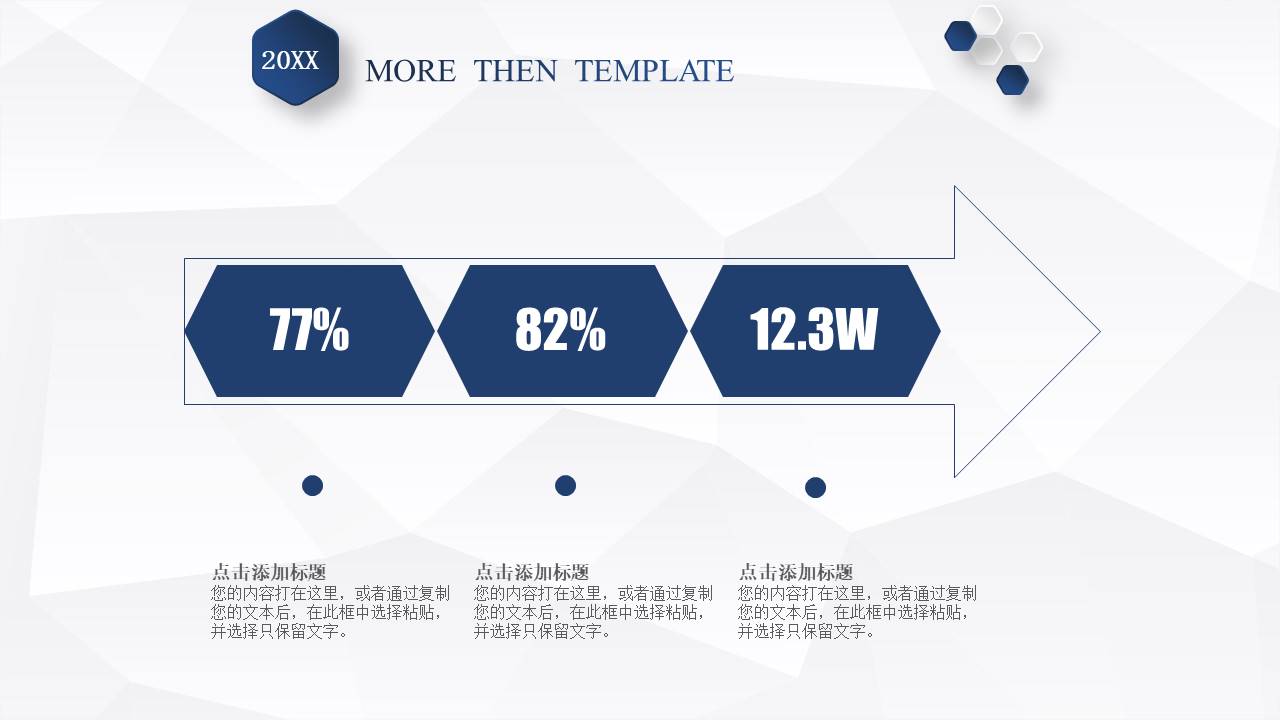 20XX

MORE THEN TEMPLATE

77%

82%

12.3W

点击添加标题
您的内容打在这里，或者通过复制您的文本后，在此框中选择粘贴，并选择只保留文字。

点击添加标题
您的内容打在这里，或者通过复制您的文本后，在此框中选择粘贴，并选择只保留文字。

点击添加标题
您的内容打在这里，或者通过复制您的文本后，在此框中选择粘贴，并选择只保留文字。